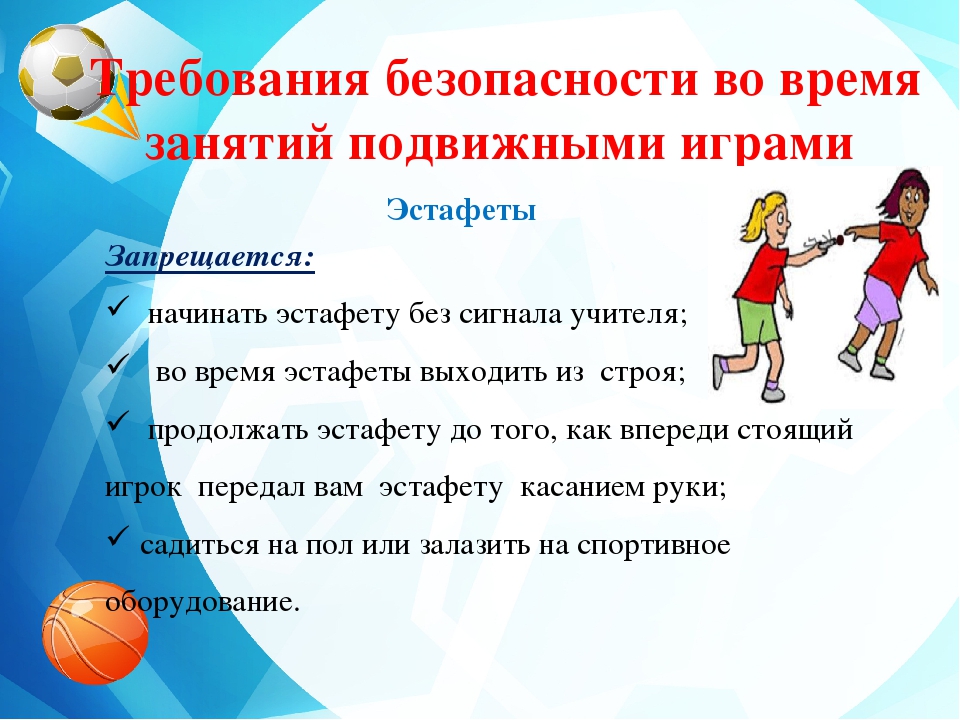 Требования безопасности во время занятий подвижными играми

Эстафеты

Запрещается:

✓ начинать эстафету без сигнала учителя;

✓ во время эстафеты выходить из строя;

✓ продолжать эстафету до того, как впереди стоящий игрок передал вам эстафету касанием руки;

✓ садиться на пол или залазить на спортивное оборудование.